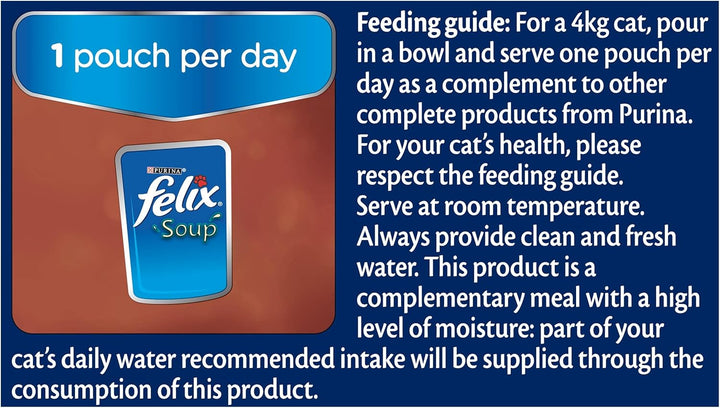 1 pouch per day

PURINA
felix
Soup

Feeding guide: For a 4kg cat, pour in a bowl and serve one pouch per day as a complement to other complete products from Purina. For your cat's health, please respect the feeding guide. Serve at room temperature. Always provide clean and fresh water. This product is a complementary meal with a high level of moisture: part of your cat's daily water recommended intake will be supplied through the consumption of this product.